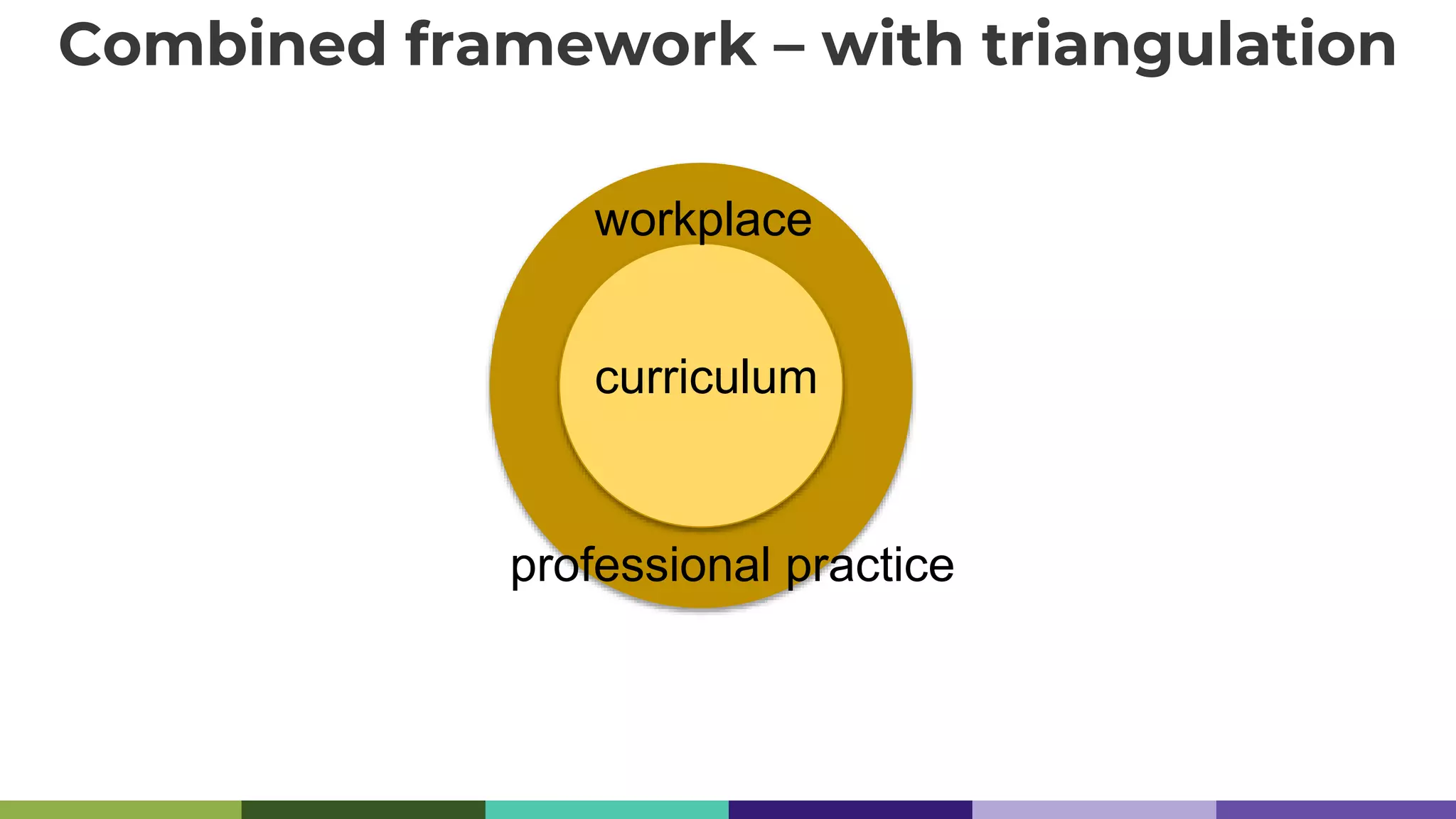 Combined framework – with triangulation

workplace

curriculum

professional practice